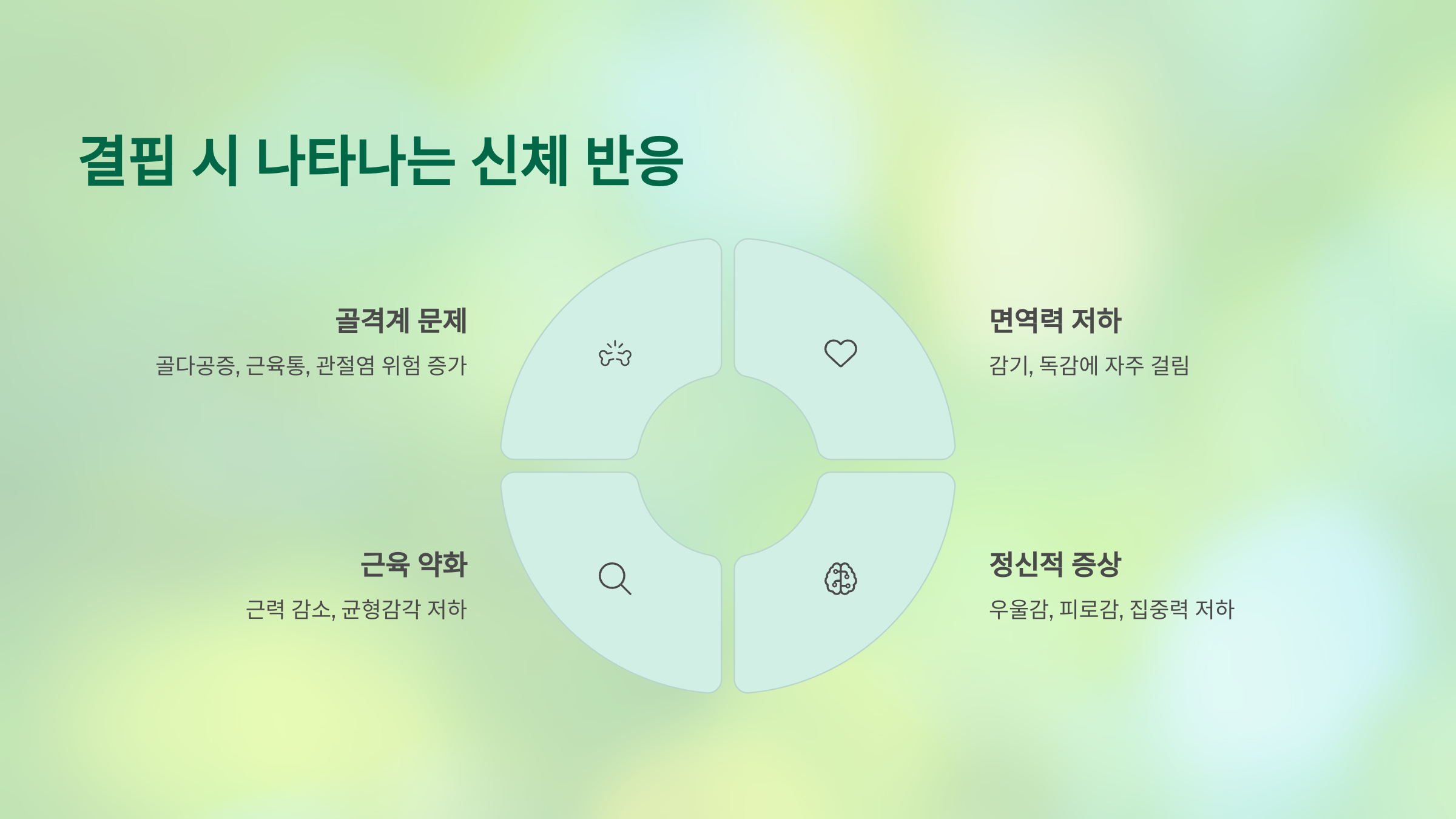 결핍 시 나타나는 신체 반응

골격계 문제

골다공증, 근육통, 관절염 위험 증가

면역력 저하

감기, 독감에 자주 걸림

근육 약화

근력 감소, 균형감각 저하

정신적 증상

우울감, 피로감, 집중력 저하